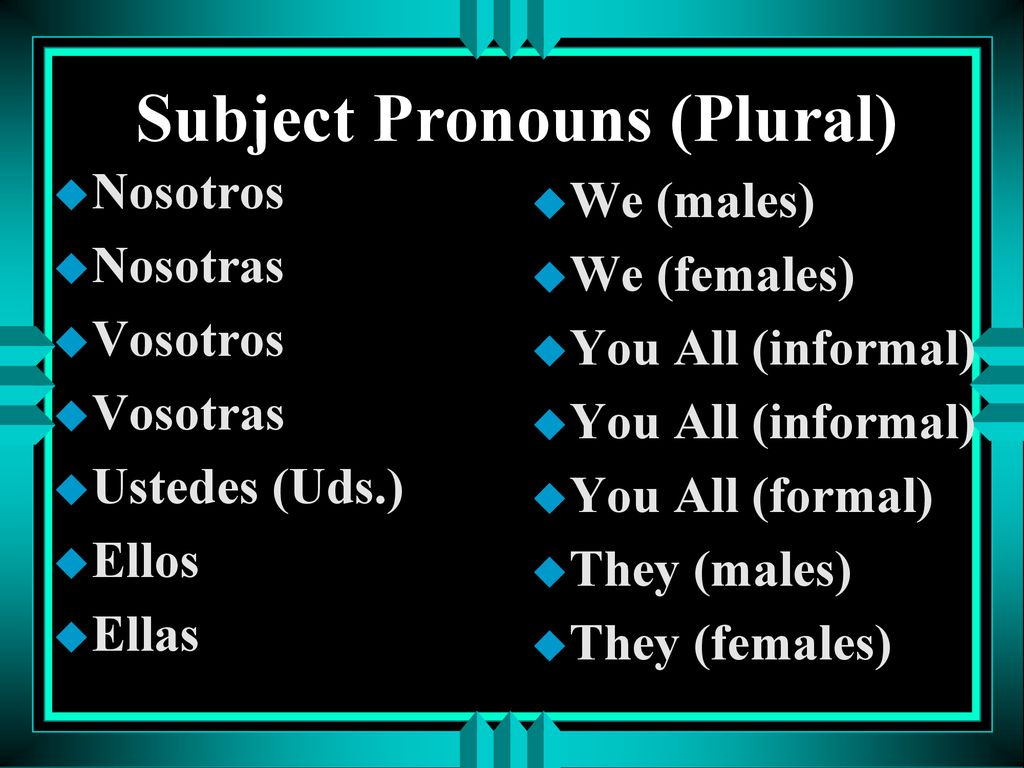 Subject Pronouns (Plural)

Nosotros
Nosotras
Vosotros
Vosotras
Ustedes (Uds.)
Ellos
Ellas

We (males)
We (females)
You All (informal)
You All (informal)
You All (formal)
They (males)
They (females)